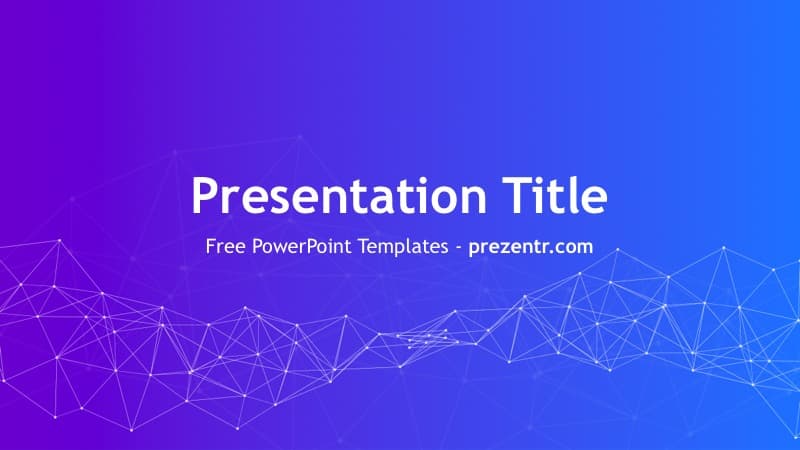 Presentation Title

Free PowerPoint Templates - prezentr.com